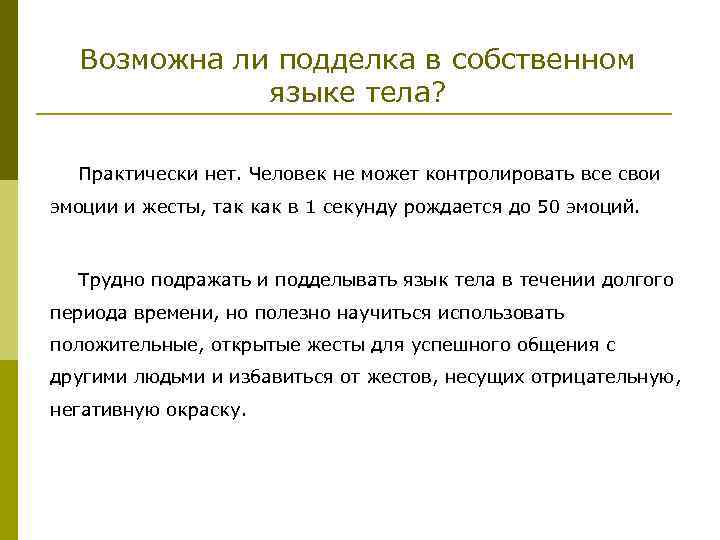 Возможна ли подделка в собственном языке тела?

Практически нет. Человек не может контролировать все свои эмоции и жесты, так как в 1 секунду рождается до 50 эмоций.

Трудно подражать и подделывать язык тела в течении долгого периода времени, но полезно научиться использовать положительные, открытые жесты для успешного общения с другими людьми и избавиться от жестов, несущих отрицательную, негативную окраску.